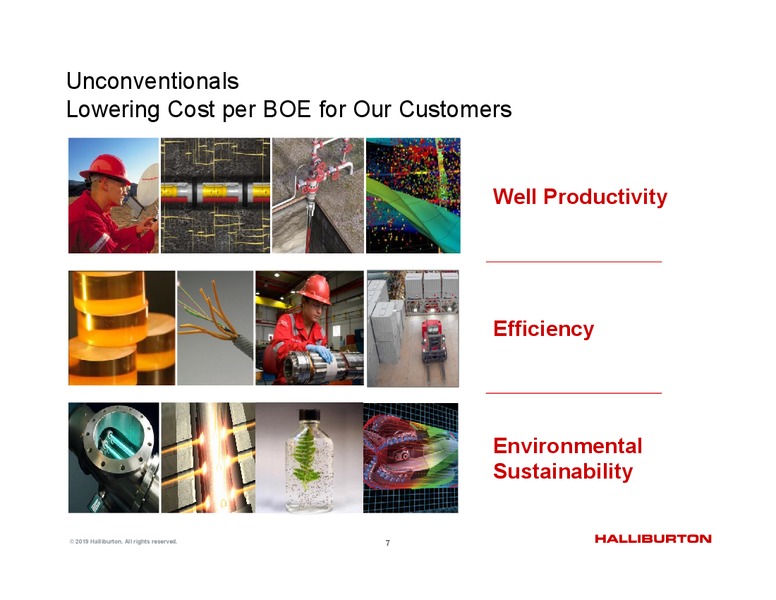 Unconventionals
Lowering Cost per BOE for Our Customers

Well Productivity

Efficiency

Environmental Sustainability

© 2019 Halliburton. All rights reserved.

7

HALLIBURTON